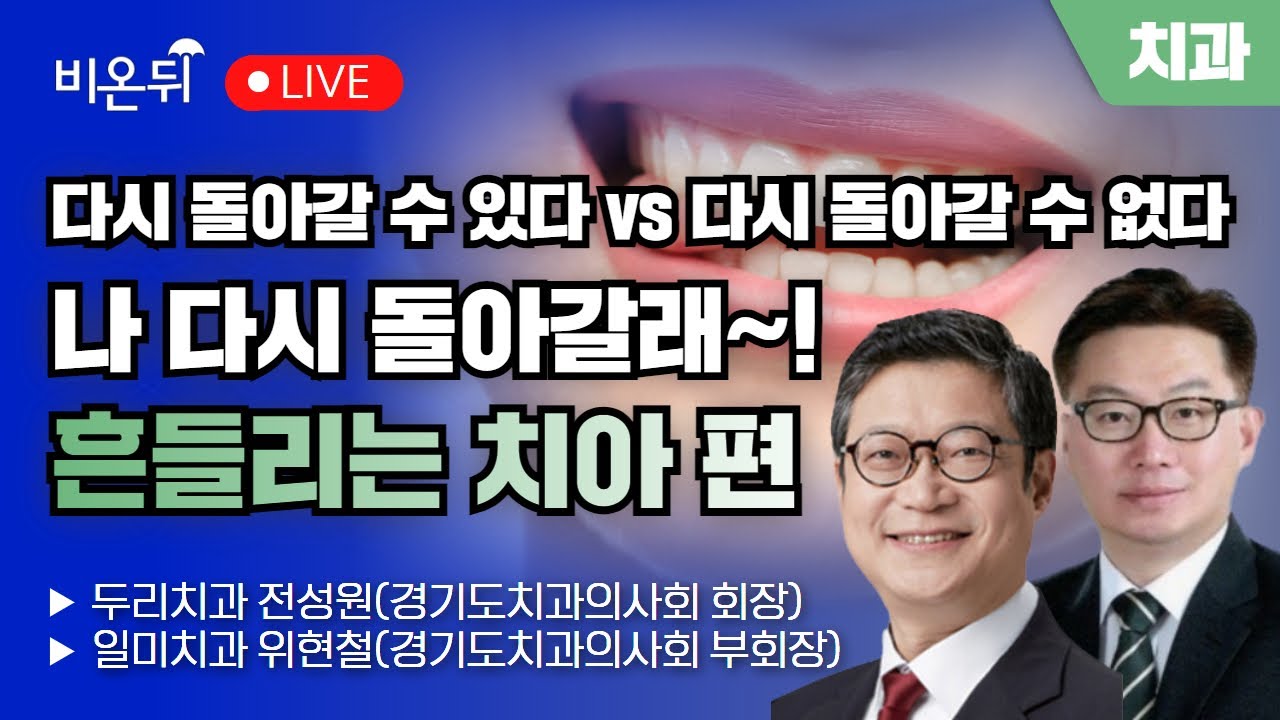 비온뒤 ● LIVE

치과

다시 돌아갈 수 있다 vs 다시 돌아갈 수 없다

나 다시 돌아갈래~!

흔들리는 치아 편

▶ 두리치과 전성원(경기도치과의사회 회장)
▶ 일미치과 위현철(경기도치과의사회 부회장)